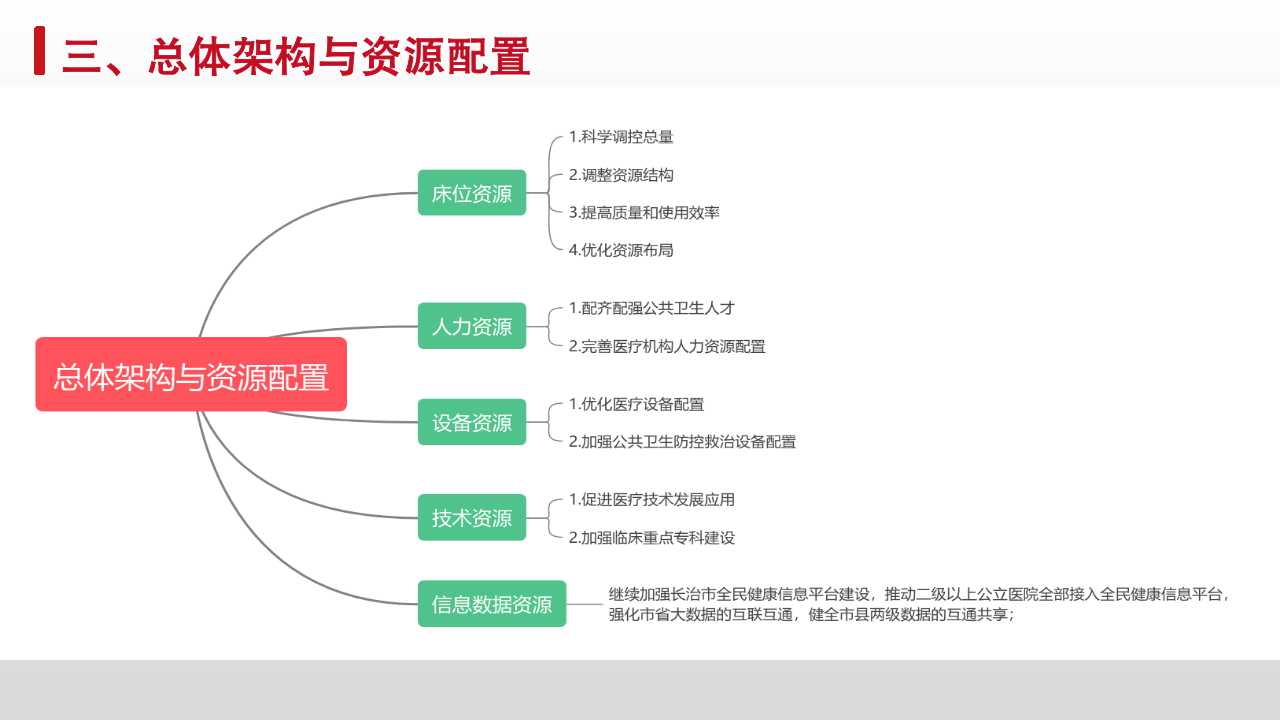 三、总体架构与资源配置

总体架构与资源配置

床位资源
1.科学调控总量
2.调整资源结构
3.提高质量和使用效率
4.优化资源布局

人力资源
1.配齐配强公共卫生人才
2.完善医疗机构人力资源配置

设备资源
1.优化医疗设备配置
2.加强公共卫生防控救治设备配置

技术资源
1.促进医疗技术发展应用
2.加强临床重点专科建设

信息数据资源
继续加强长治市全民健康信息平台建设，推动二级以上公立医院全部接入全民健康信息平台，强化市省大数据的互联互通，健全市县两级数据的互通共享；